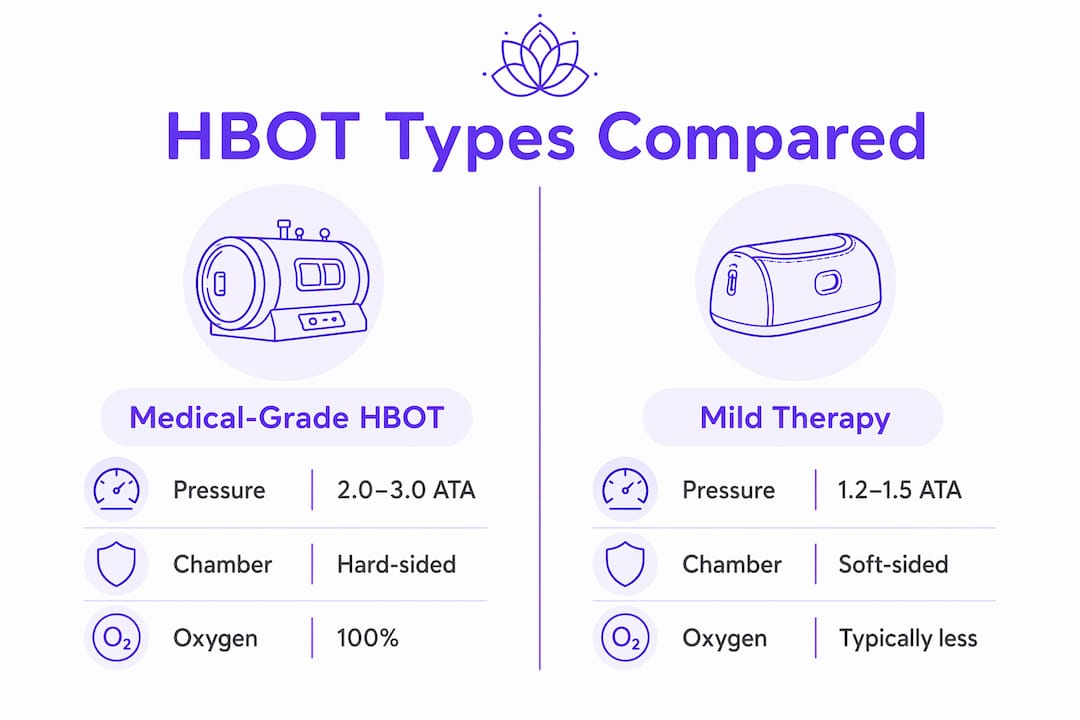 HBOT Types Compared

Medical-Grade HBOT

| | |
|---|---|
| Pressure | 2.0–3.0 ATA |
| Chamber | Hard-sided |
| $O_2$ Oxygen | 100% |

Mild Therapy

| | |
|---|---|
| Pressure | 1.2–1.5 ATA |
| Chamber | Soft-sided |
| $O_2$ Oxygen | Typically less |